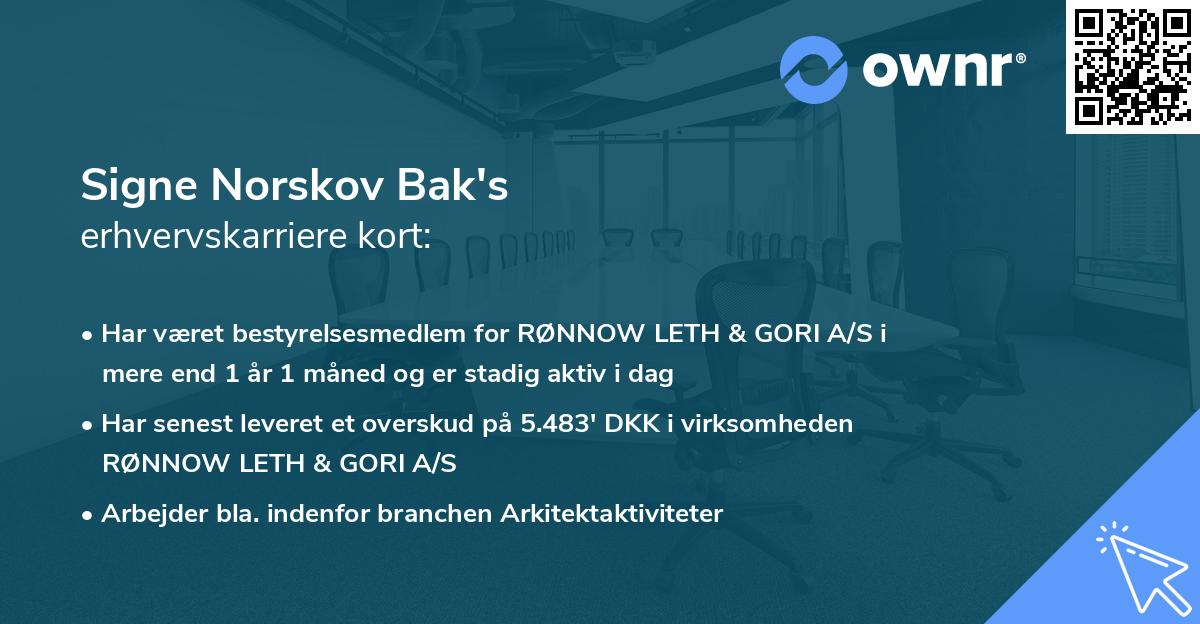 ownr®

Signe Norskov Bak's
erhvervskarriere kort:

• Har været bestyrelsesmedlem for RØNNOW LETH & GORI A/S i mere end 1 år 1 måned og er stadig aktiv i dag

• Har senest leveret et overskud på 5.483' DKK i virksomheden RØNNOW LETH & GORI A/S

• Arbejder bla. indenfor branchen Arkitektaktiviteter